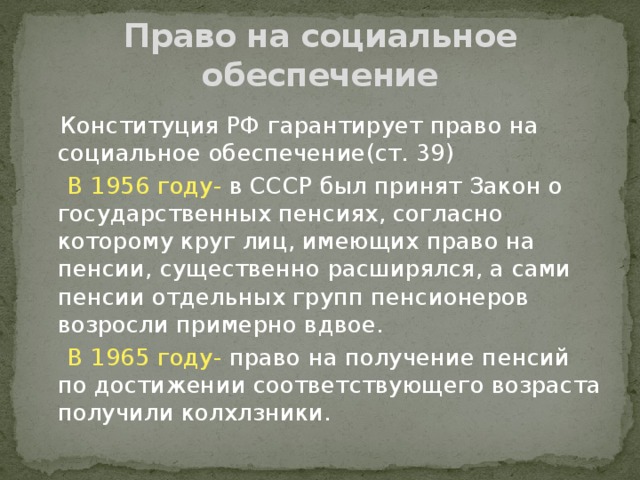 Право на социальное обеспечение

Конституция РФ гарантирует право на социальное обеспечение(ст. 39)

В 1956 году- в СССР был принят Закон о государственных пенсиях, согласно которому круг лиц, имеющих право на пенсии, существенно расширялся, а сами пенсии отдельных групп пенсионеров возросли примерно вдвое.

В 1965 году- право на получение пенсий по достижении соответствующего возраста получили колхлзники.